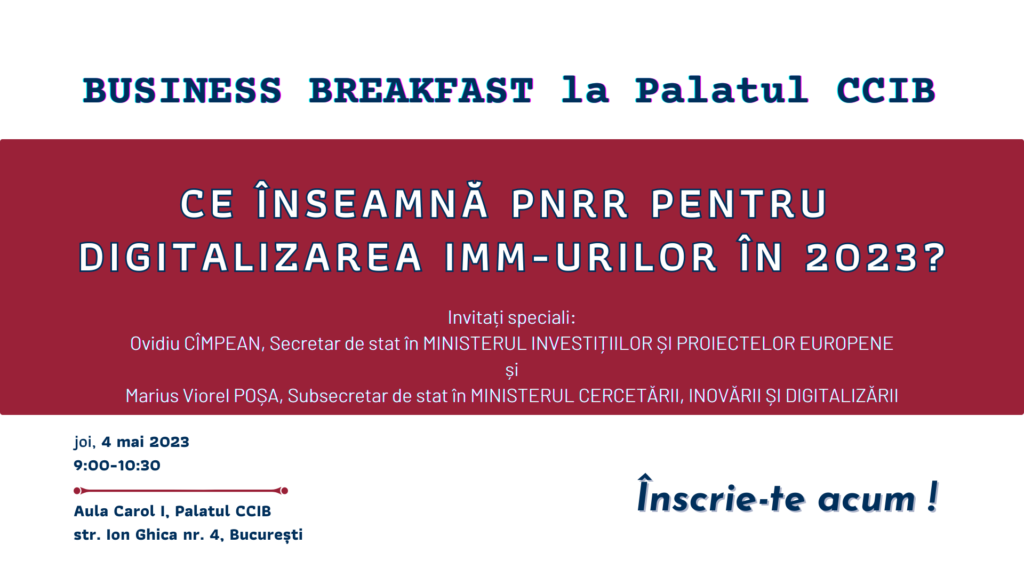 BUSINESS BREAKFAST la Palatul CCIB

CE ÎNSEAMNĂ PNRR PENTRU DIGITALIZAREA IMM-URILOR ÎN 2023?

Invitați speciali:
Ovidiu CÎMPEAN, Secretar de stat în MINISTERUL INVESTIȚIILOR ȘI PROIECTELOR EUROPENE
și
Marius Viorel POȘA, Subsecretar de stat în MINISTERUL CERCETĂRII, INOVĂRII ȘI DIGITALIZĂRII

joi, 4 mai 2023
9:00-10:30

Aula Carol I, Palatul CCIB
str. Ion Ghica nr. 4, București

Înscrie-te acum !